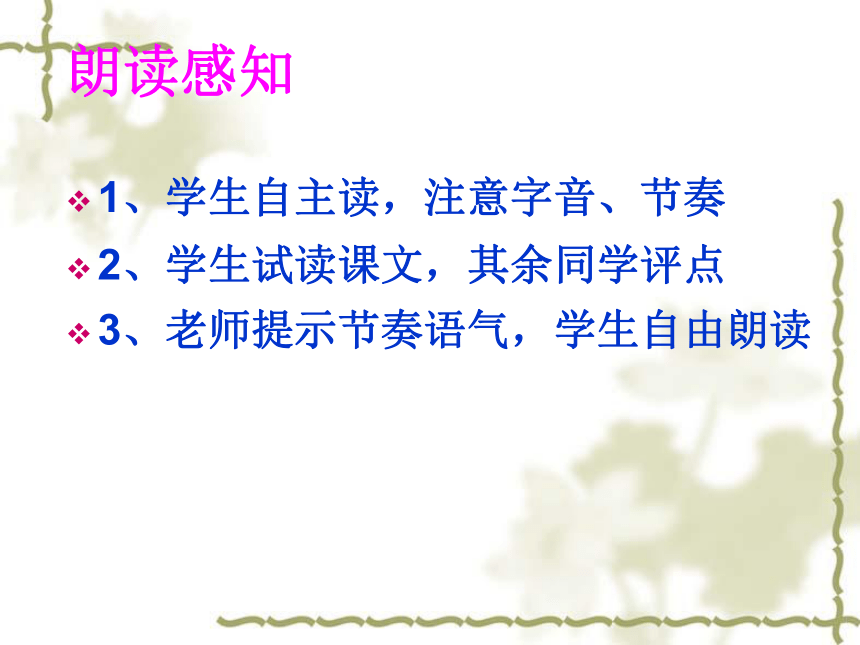 朗读感知

1、学生自主读，注意字音、节奏

2、学生试读课文，其余同学评点

3、老师提示节奏语气，学生自由朗读